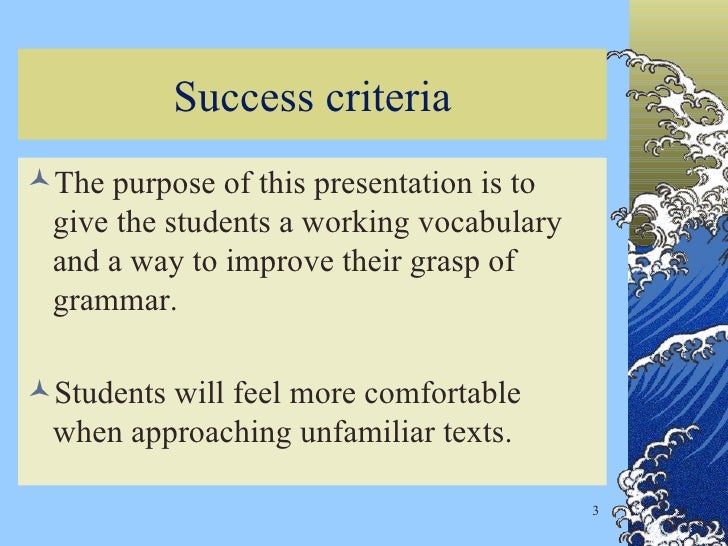 Success criteria

The purpose of this presentation is to give the students a working vocabulary and a way to improve their grasp of grammar.

Students will feel more comfortable when approaching unfamiliar texts.

3